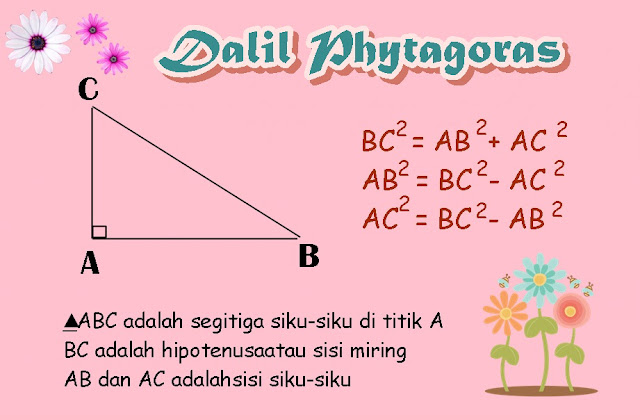 Dalil Phytagoras

C

A

B

$BC^2 = AB^2 + AC^2$
$AB^2 = BC^2 - AC^2$
$AC^2 = BC^2 - AB^2$

▲ABC adalah segitiga siku-siku di titik A
BC adalah hipotenusaatau sisi miring
AB dan AC adalahsisi siku-siku